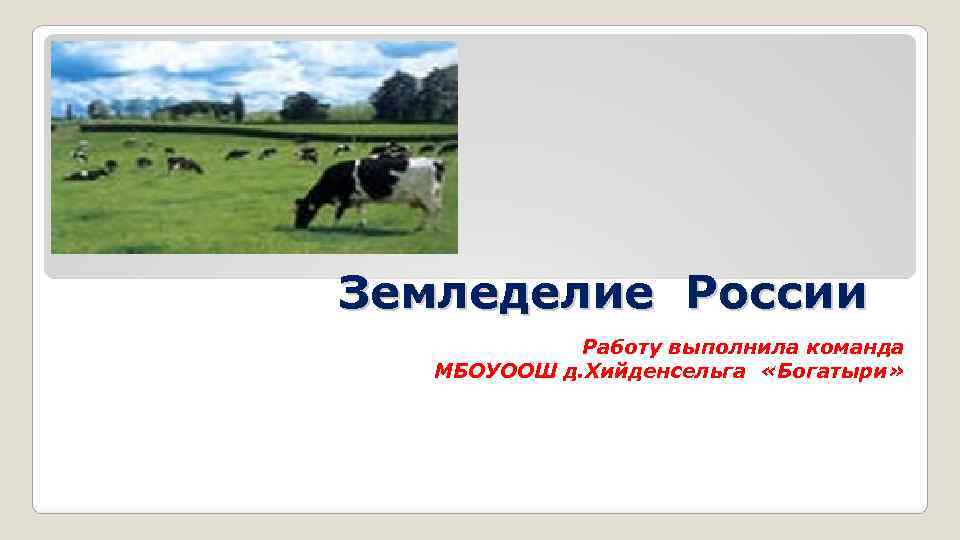 Земледелие России

Работу выполнила команда
МБОУООШ д.Хийденсельга «Богатыри»